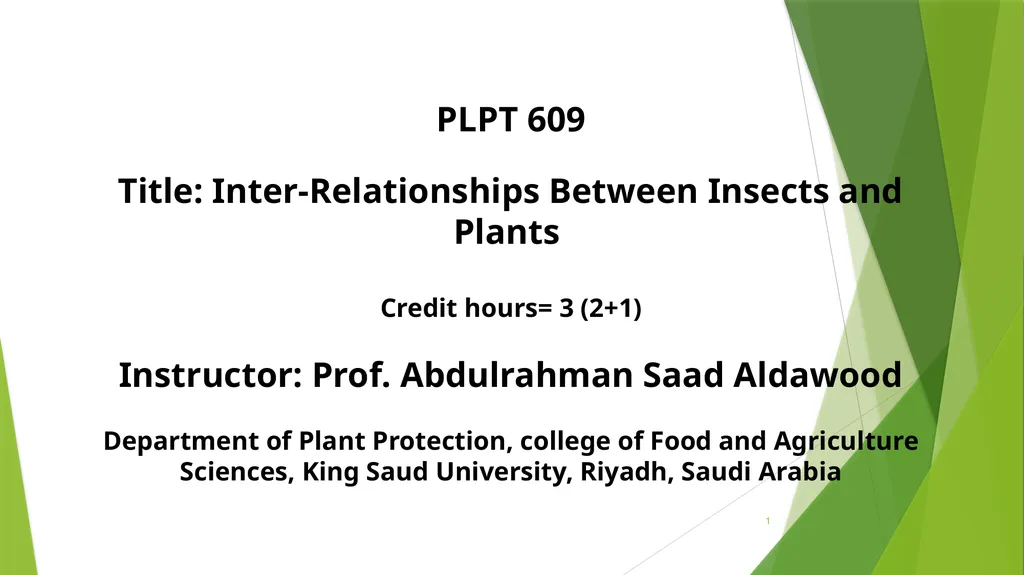 PLPT 609

Title: Inter-Relationships Between Insects and Plants

Credit hours= 3 (2+1)

Instructor: Prof. Abdulrahman Saad Aldawood

Department of Plant Protection, college of Food and Agriculture Sciences, King Saud University, Riyadh, Saudi Arabia

1